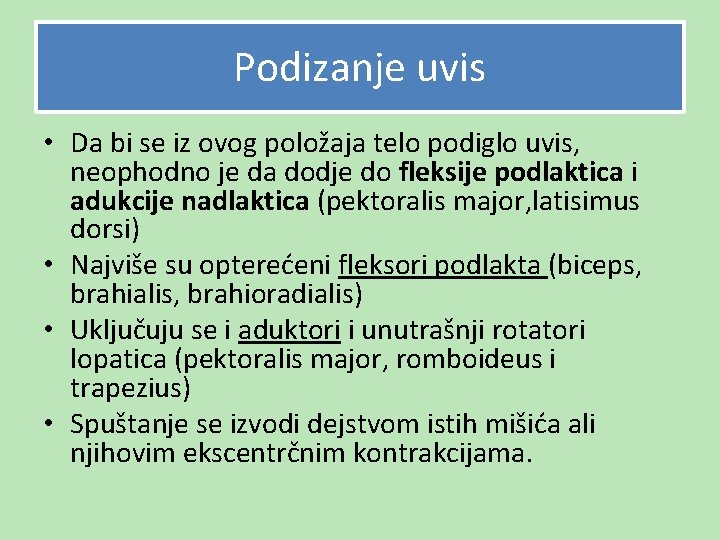 Podizanje uvis

• Da bi se iz ovog položaja telo podiglo uvis, neophodno je da dodje do fleksije podlaktica i adukcije nadlaktica (pektoralis major,latisimus dorsi)
• Najviše su opterećeni fleksori podlakta (biceps, brahialis, brahioradialis)
• Uključuju se i aduktori i unutrašnji rotatori lopatica (pektoralis major, romboideus i trapezius)
• Spuštanje se izvodi dejstvom istih mišića ali njihovim ekscentrčnim kontrakcijama.